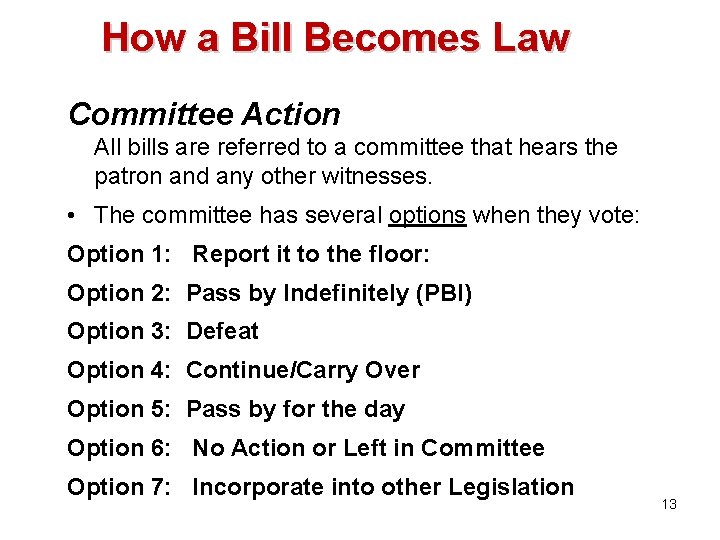 How a Bill Becomes Law

Committee Action

All bills are referred to a committee that hears the patron and any other witnesses.

• The committee has several options when they vote:

Option 1: Report it to the floor:

Option 2: Pass by Indefinitely (PBI)

Option 3: Defeat

Option 4: Continue/Carry Over

Option 5: Pass by for the day

Option 6: No Action or Left in Committee

Option 7: Incorporate into other Legislation

13